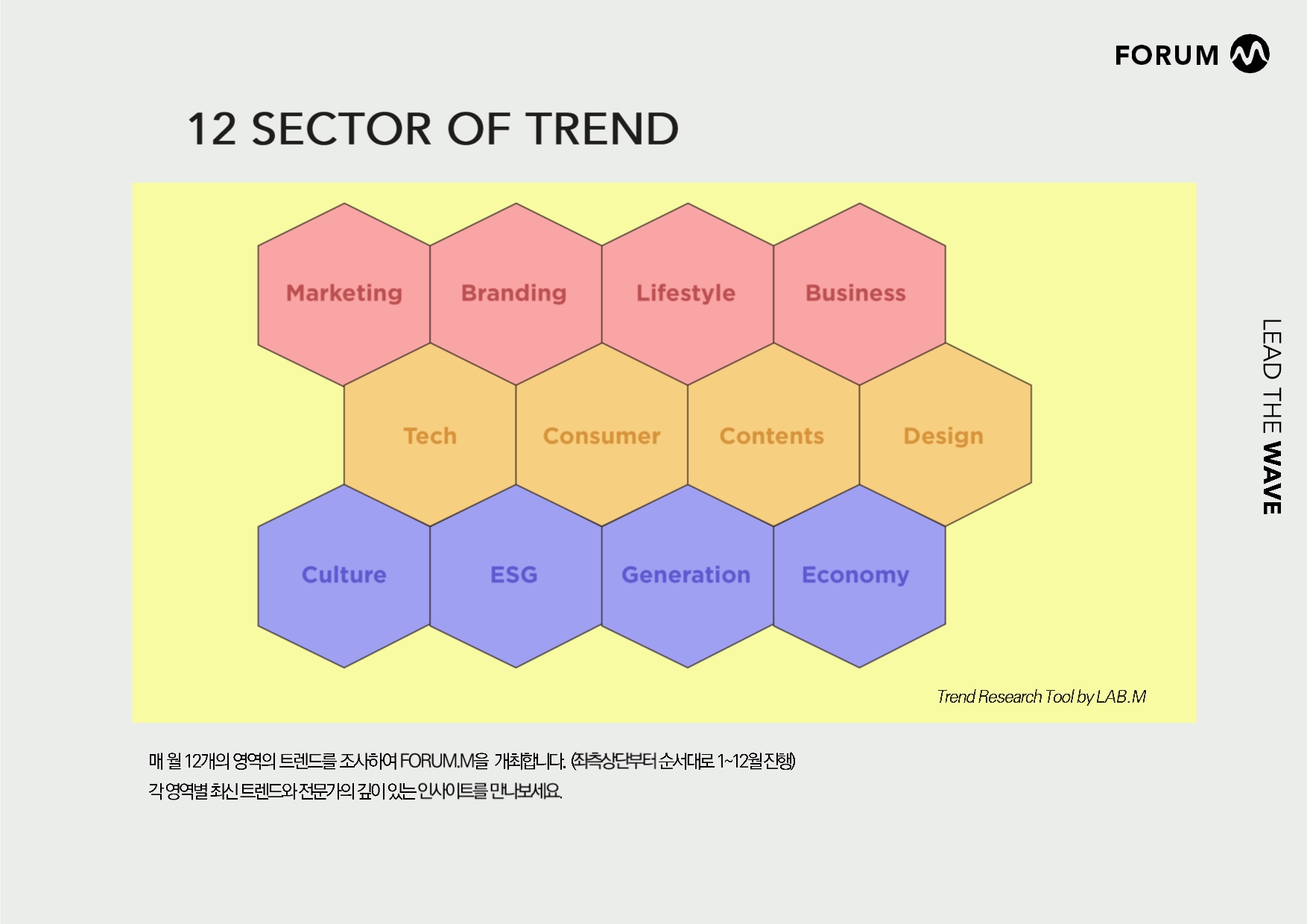 FORUM

12 SECTOR OF TREND

Marketing

Branding

Lifestyle

Business

Tech

Consumer

Contents

Design

Culture

ESG

Generation

Economy

Trend Research Tool by LAB.M

LEAD THE WAVE

매 월 12개의 영역의 트렌드를 조사하여 FORUM.M을 개최합니다. (좌측상단부터 순서대로 1~12월 진행)
각 영역별 최신 트렌드와 전문가의 깊이 있는 인사이트를 만나보세요.